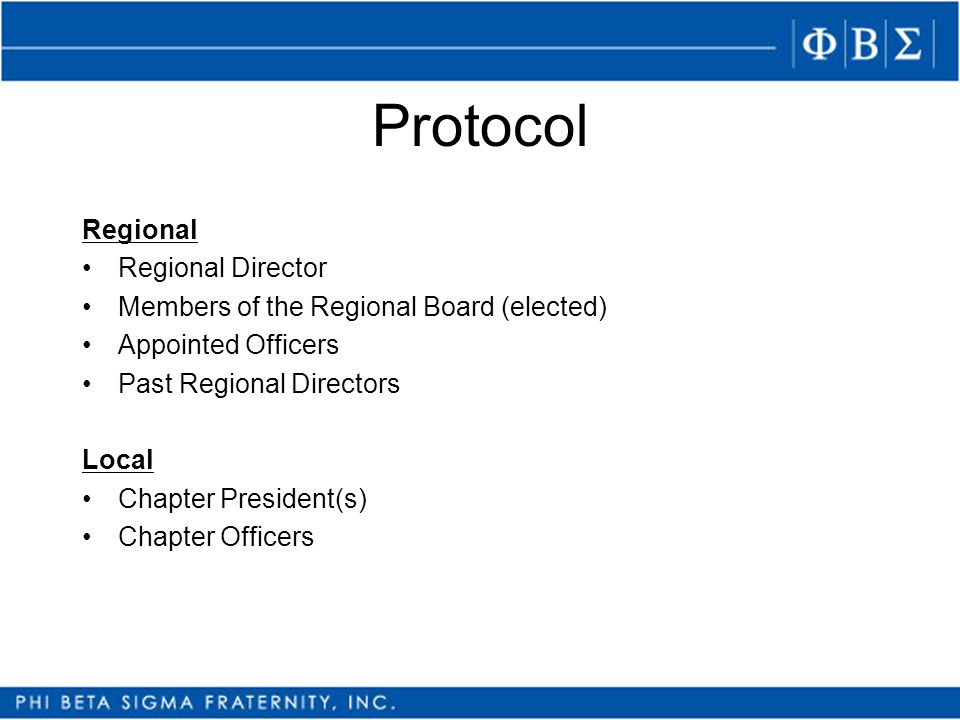 ΦΒΣ

Protocol

Regional
• Regional Director
• Members of the Regional Board (elected)
• Appointed Officers
• Past Regional Directors

Local
• Chapter President(s)
• Chapter Officers

PHI BETA SIGMA FRATERNITY, INC.